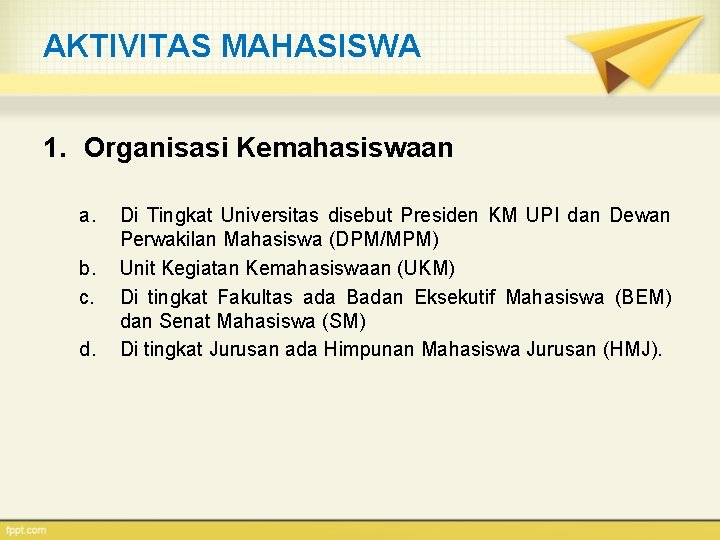 AKTIVITAS MAHASISWA

1. Organisasi Kemahasiswaan

a. Di Tingkat Universitas disebut Presiden KM UPI dan Dewan Perwakilan Mahasiswa (DPM/MPM)
b. Unit Kegiatan Kemahasiswaan (UKM)
c. Di tingkat Fakultas ada Badan Eksekutif Mahasiswa (BEM) dan Senat Mahasiswa (SM)
d. Di tingkat Jurusan ada Himpunan Mahasiswa Jurusan (HMJ).

fppt.com